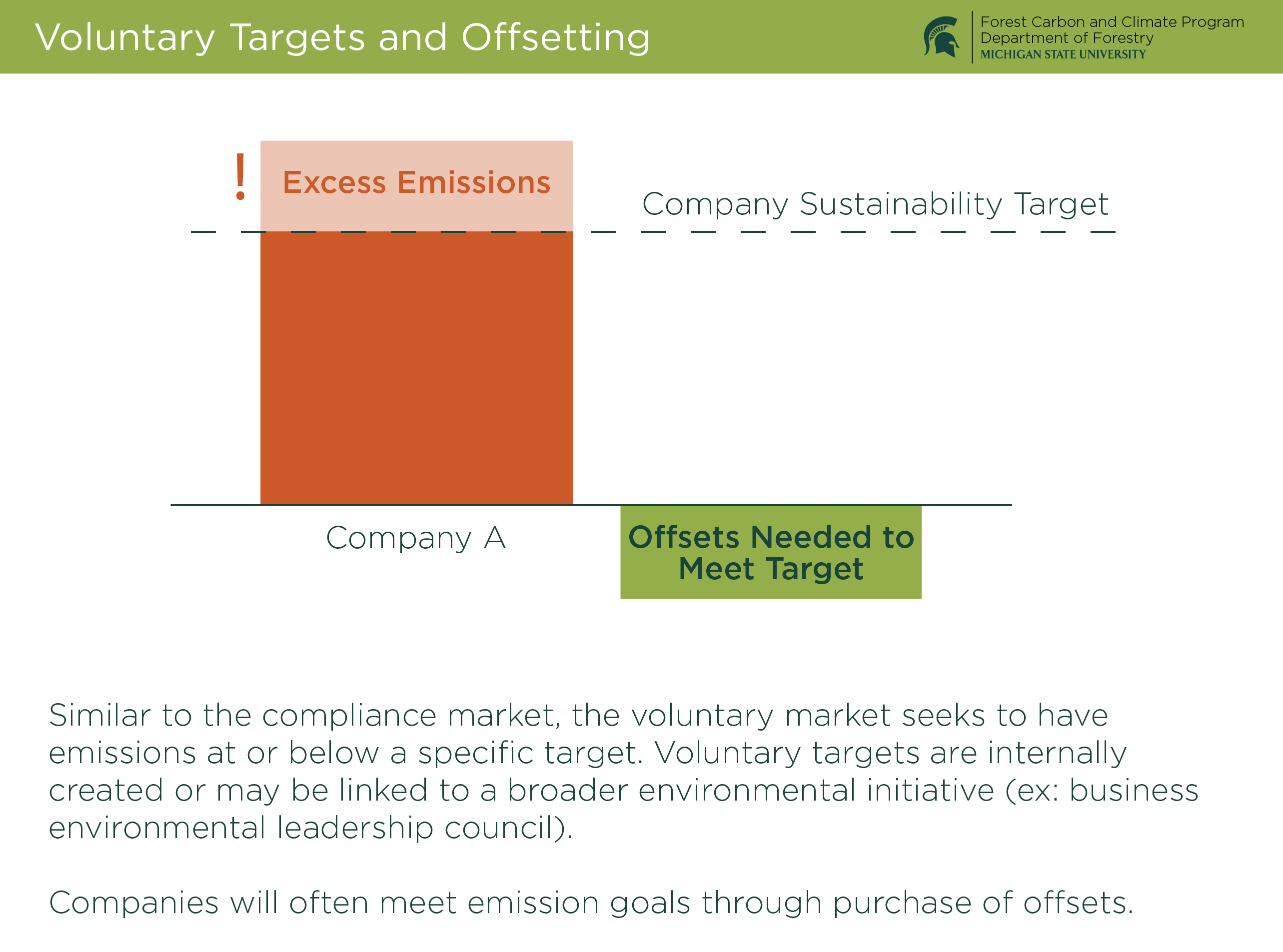 Voluntary Targets and Offsetting

Forest Carbon and Climate Program
Department of Forestry
MICHIGAN STATE UNIVERSITY

!

Excess Emissions

Company Sustainability Target

Company A

Offsets Needed to Meet Target

Similar to the compliance market, the voluntary market seeks to have emissions at or below a specific target. Voluntary targets are internally created or may be linked to a broader environmental initiative (ex: business environmental leadership council).

Companies will often meet emission goals through purchase of offsets.